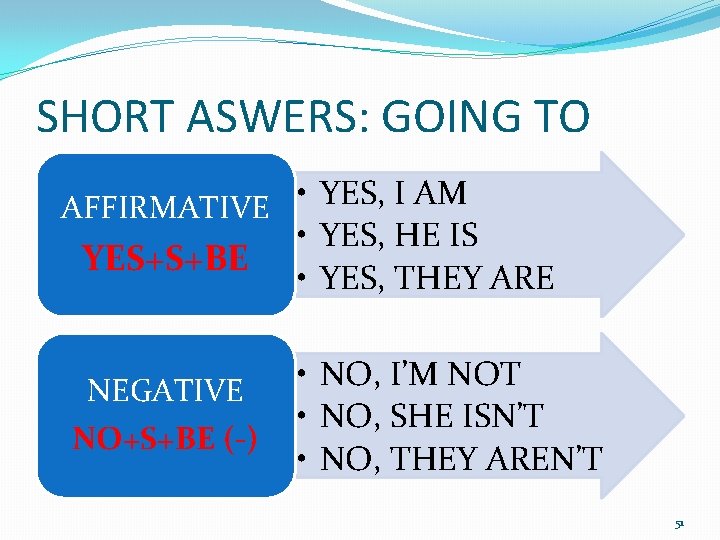 SHORT ASWERS: GOING TO

AFFIRMATIVE
YES+S+BE

• YES, I AM
• YES, HE IS
• YES, THEY ARE

NEGATIVE
NO+S+BE (-)

• NO, I'M NOT
• NO, SHE ISN'T
• NO, THEY AREN'T

51